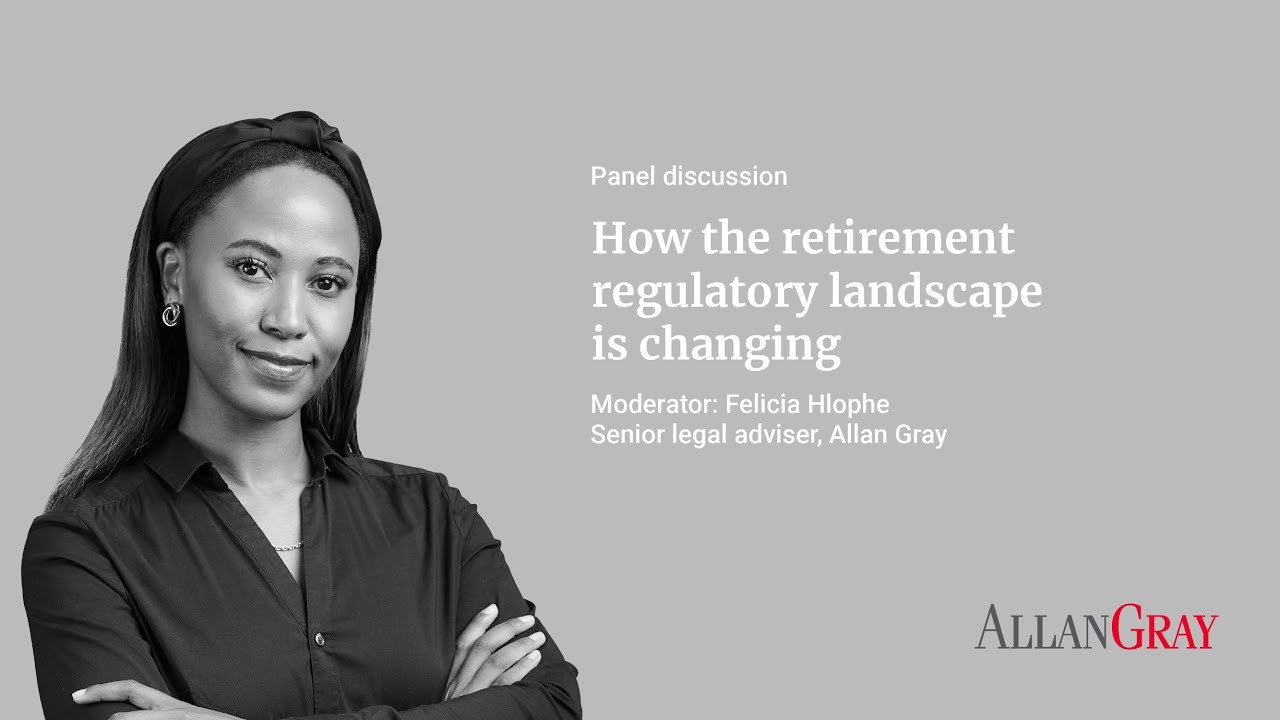 Panel discussion

How the retirement regulatory landscape is changing

Moderator: Felicia Hlophe
Senior legal adviser, Allan Gray

ALLANGRAY